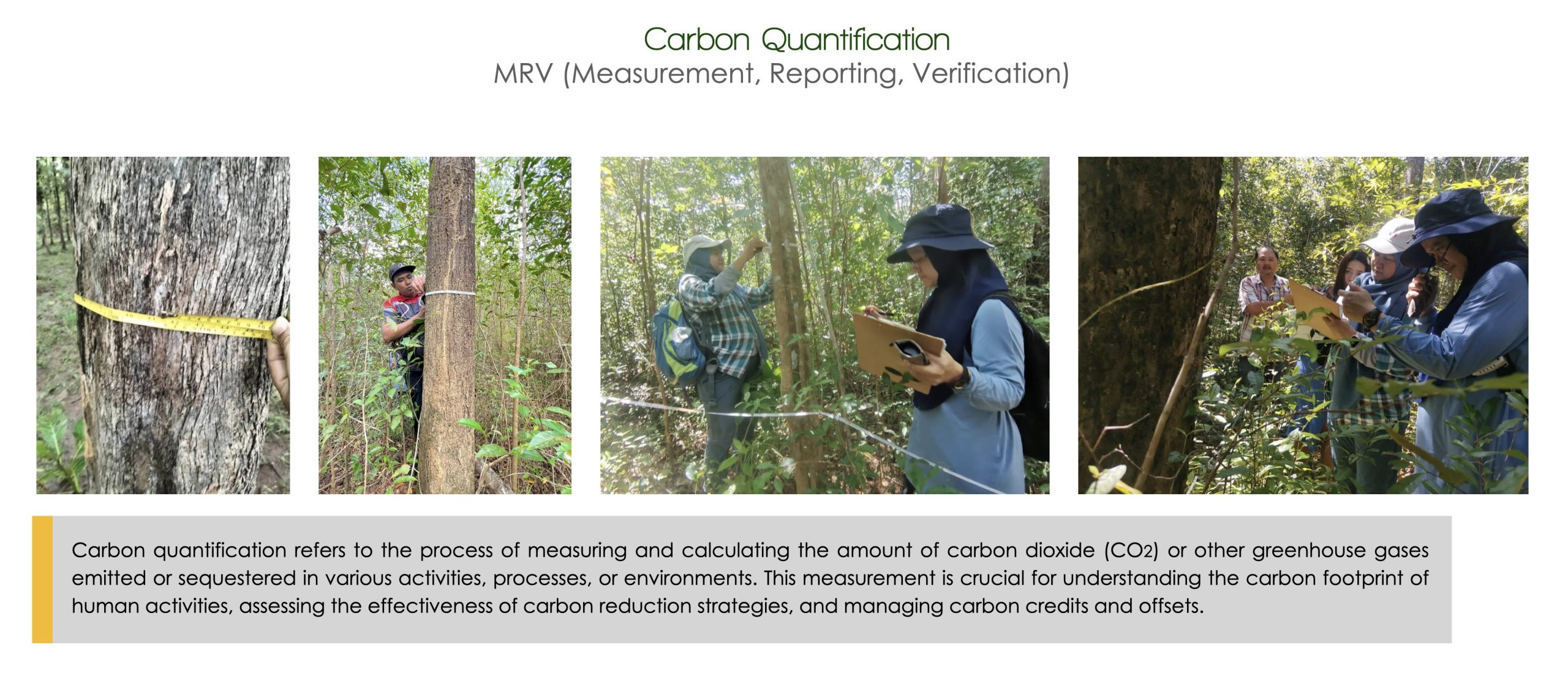 Carbon Quantification
MRV (Measurement, Reporting, Verification)

Carbon quantification refers to the process of measuring and calculating the amount of carbon dioxide ($CO_2$) or other greenhouse gases emitted or sequestered in various activities, processes, or environments. This measurement is crucial for understanding the carbon footprint of human activities, assessing the effectiveness of carbon reduction strategies, and managing carbon credits and offsets.